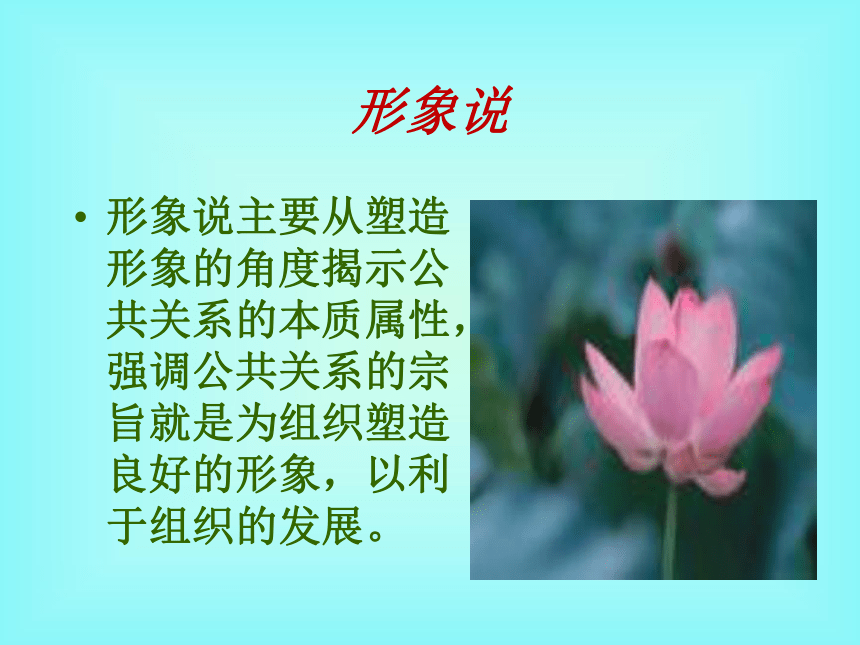 形象说

• 形象说主要从塑造形象的角度揭示公共关系的本质属性，强调公共关系的宗旨就是为组织塑造良好的形象，以利于组织的发展。